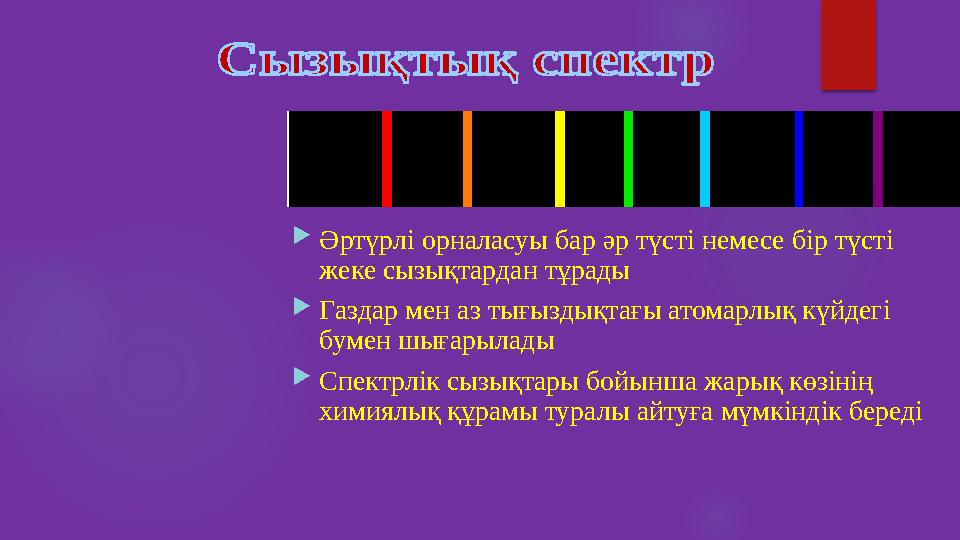 Сызықтық спектр

Әртүрлі орналасуы бар әр түсті немесе бір түсті жеке сызықтардан тұрады

Газдар мен аз тығыздықтағы атомарлық күйдегі бумен шығарылады

Спектрлік сызықтары бойынша жарық көзінің химиялық құрамы туралы айтуға мүмкіндік береді